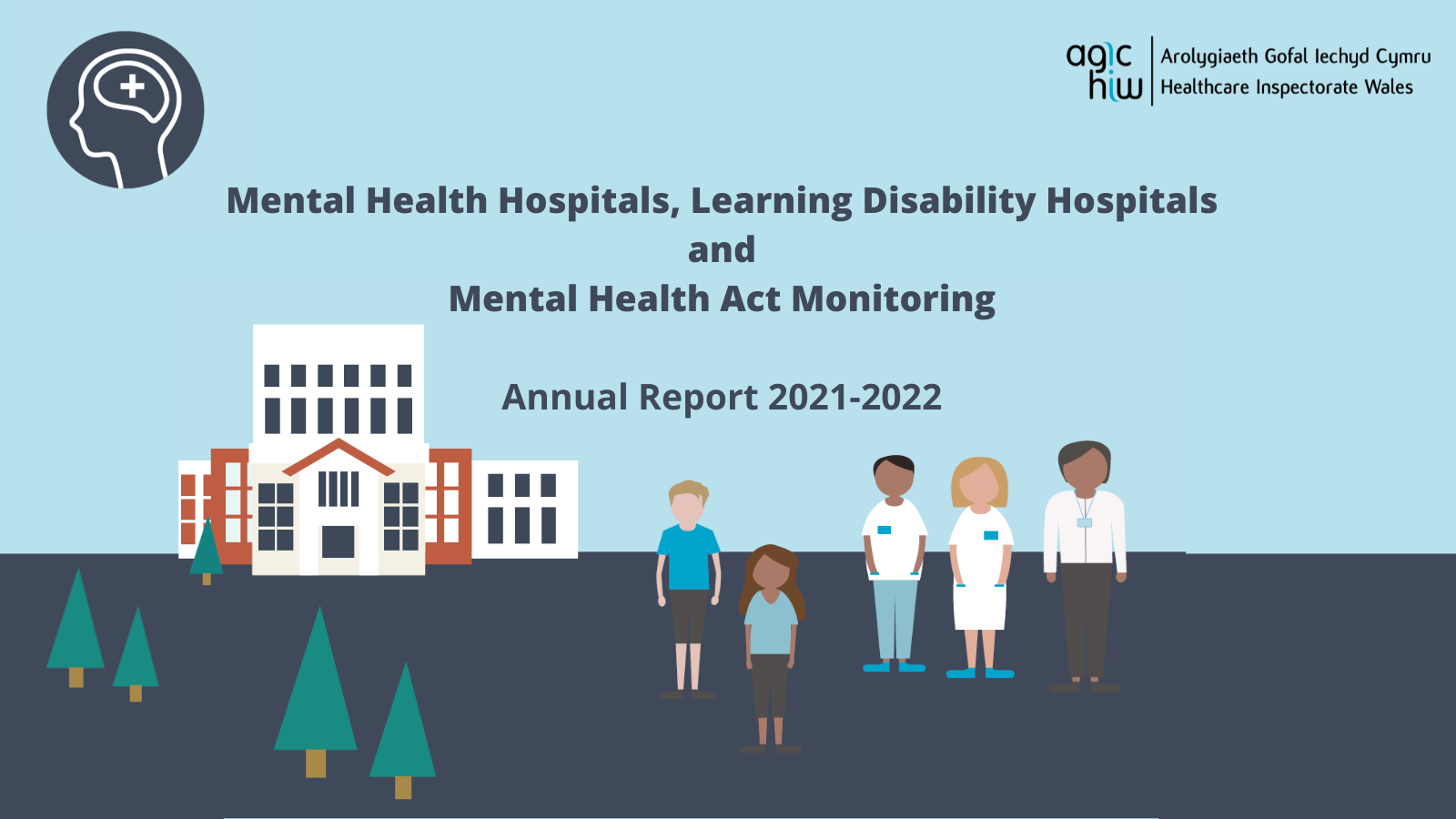 agic
hiw

Arolygiaeth Gofal Iechyd Cymru
Healthcare Inspectorate Wales

Mental Health Hospitals, Learning Disability Hospitals
and
Mental Health Act Monitoring

Annual Report 2021-2022